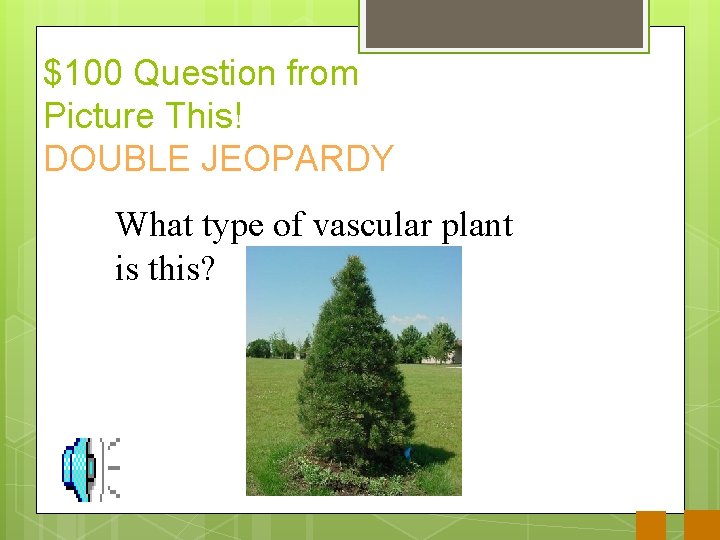 $100 Question from Picture This!
DOUBLE JEOPARDY

What type of vascular plant is this?